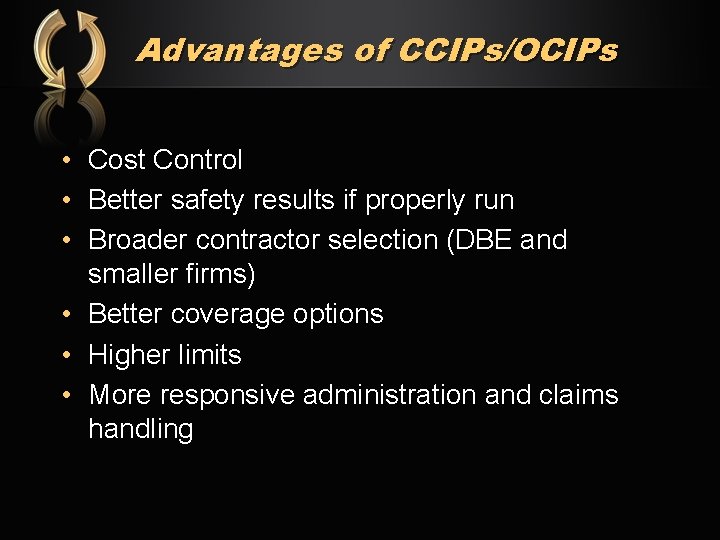 Advantages of CCIPs/OCIPs

• Cost Control
• Better safety results if properly run
• Broader contractor selection (DBE and smaller firms)
• Better coverage options
• Higher limits
• More responsive administration and claims handling